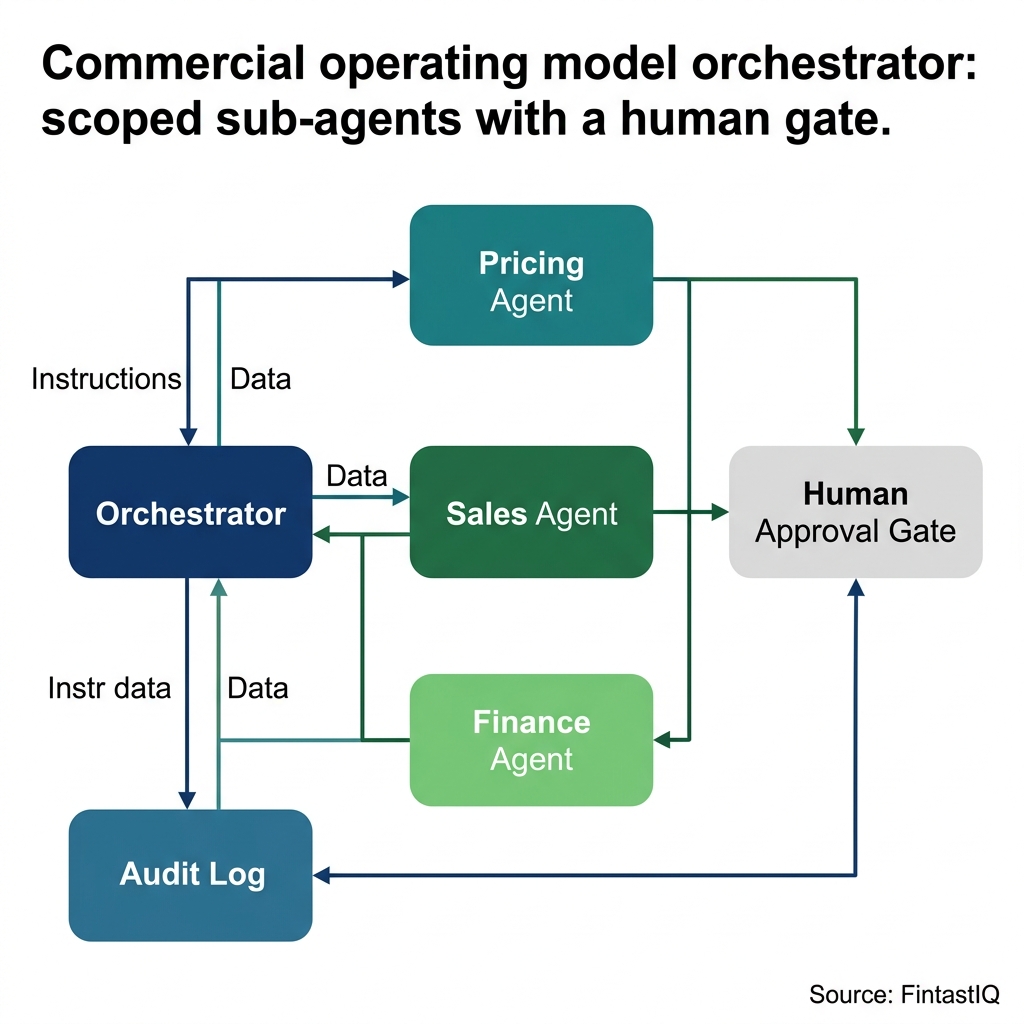 Commercial operating model orchestrator: scoped sub-agents with a human gate.

Pricing Agent

Instructions

Data

Orchestrator

Data

Sales Agent

Human Approval Gate

Instr data

Data

Finance Agent

Audit Log

Source: FintastIQ